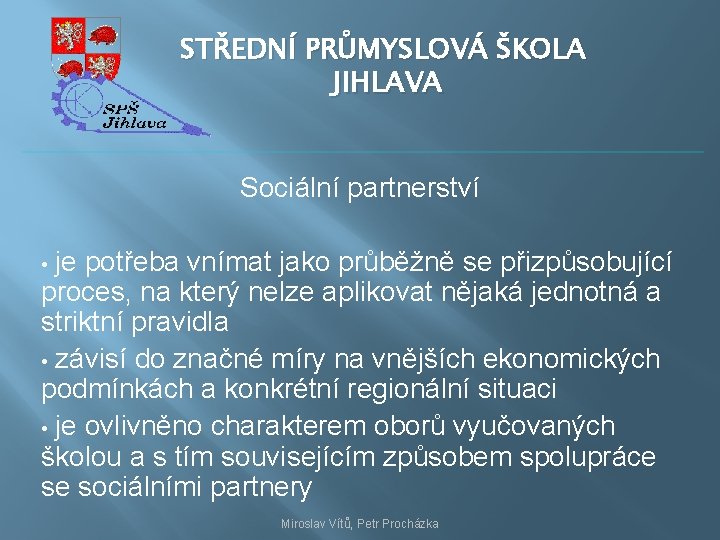 SPŠ
Jihlava

STŘEDNÍ PRŮMYSLOVÁ ŠKOLA
JIHLAVA

Sociální partnerství

• je potřeba vnímat jako průběžně se přizpůsobující proces, na který nelze aplikovat nějaká jednotná a striktní pravidla

• závisí do značné míry na vnějších ekonomických podmínkách a konkrétní regionální situaci

• je ovlivněno charakterem oborů vyučovaných školou a s tím souvisejícím způsobem spolupráce se sociálními partnery

Miroslav Vítů, Petr Procházka